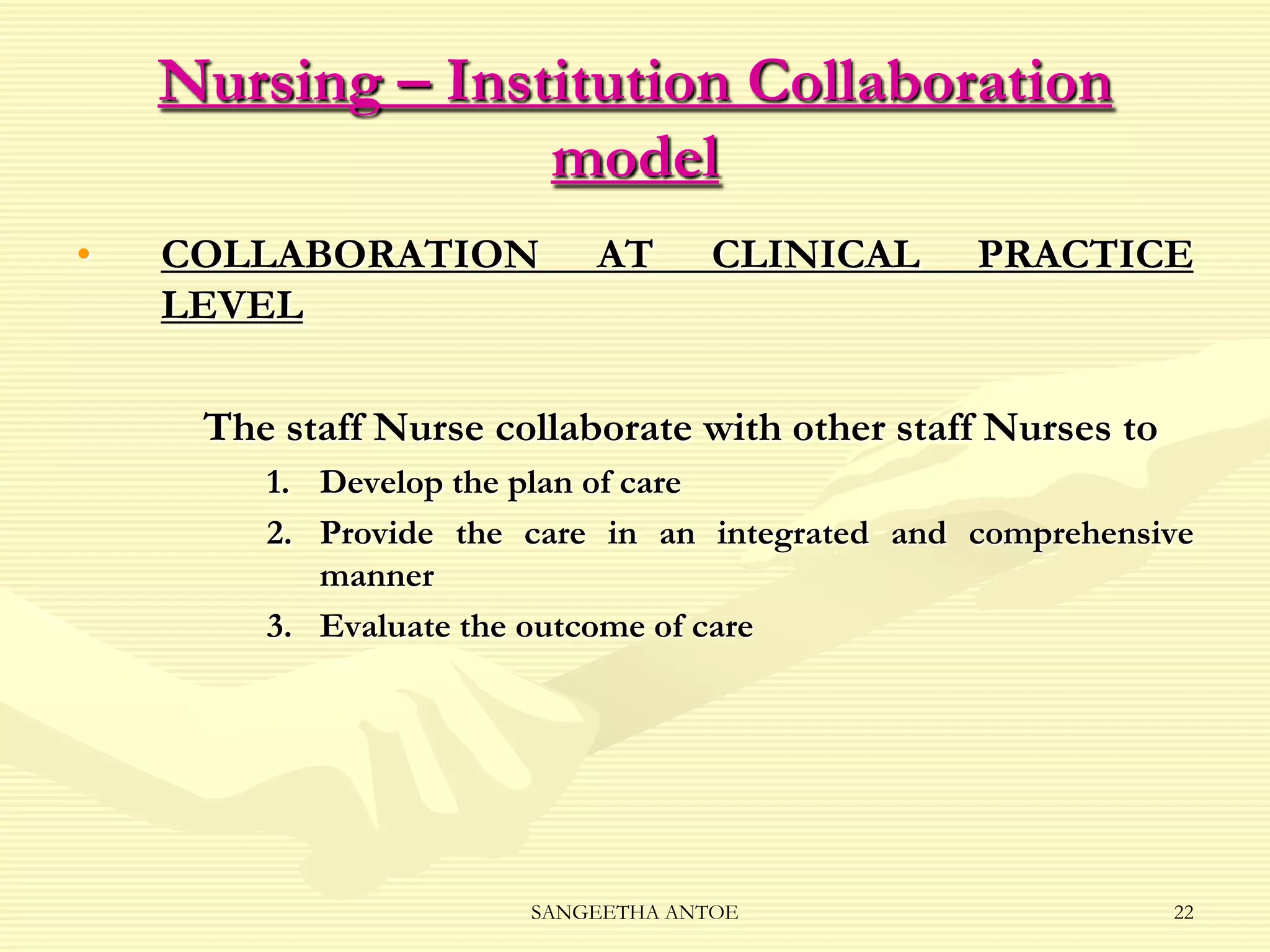 Nursing – Institution Collaboration model

• COLLABORATION AT CLINICAL PRACTICE LEVEL

The staff Nurse collaborate with other staff Nurses to

1. Develop the plan of care
2. Provide the care in an integrated and comprehensive manner
3. Evaluate the outcome of care

SANGEETHA ANTOE

22